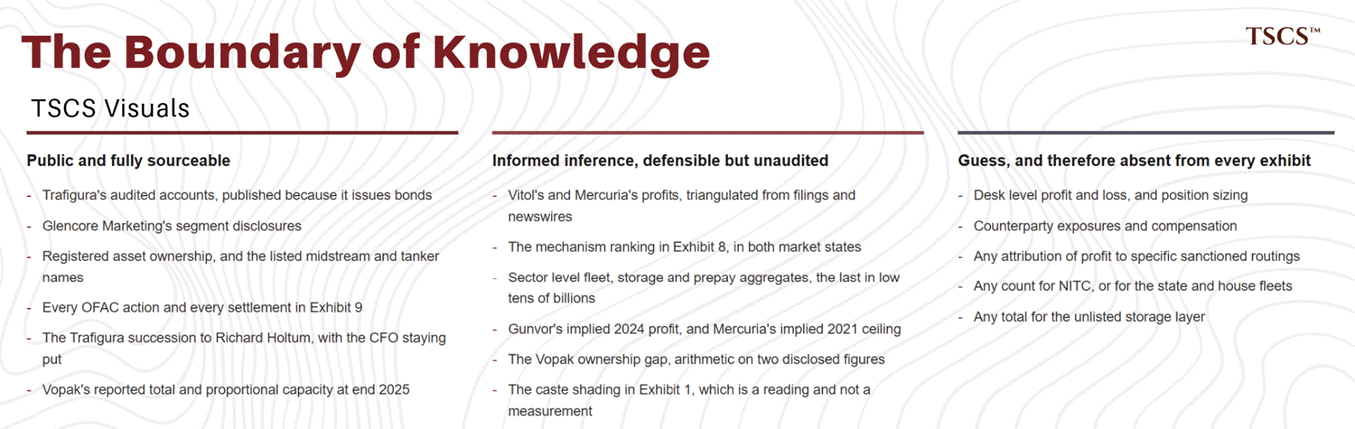 The Boundary of Knowledge

TSCS™

TSCS Visuals

Public and fully sourceable

- Trafigura's audited accounts, published because it issues bonds
- Glencore Marketing's segment disclosures
- Registered asset ownership, and the listed midstream and tanker names
- Every OFAC action and every settlement in Exhibit 9
- The Trafigura succession to Richard Holtum, with the CFO staying put
- Vopak's reported total and proportional capacity at end 2025

Informed inference, defensible but unaudited

- Vitol's and Mercuria's profits, triangulated from filings and newswires
- The mechanism ranking in Exhibit 8, in both market states
- Sector level fleet, storage and prepay aggregates, the last in low tens of billions
- Gunvor's implied 2024 profit, and Mercuria's implied 2021 ceiling
- The Vopak ownership gap, arithmetic on two disclosed figures
- The caste shading in Exhibit 1, which is a reading and not a measurement

Guess, and therefore absent from every exhibit

- Desk level profit and loss, and position sizing
- Counterparty exposures and compensation
- Any attribution of profit to specific sanctioned routings
- Any count for NITC, or for the state and house fleets
- Any total for the unlisted storage layer